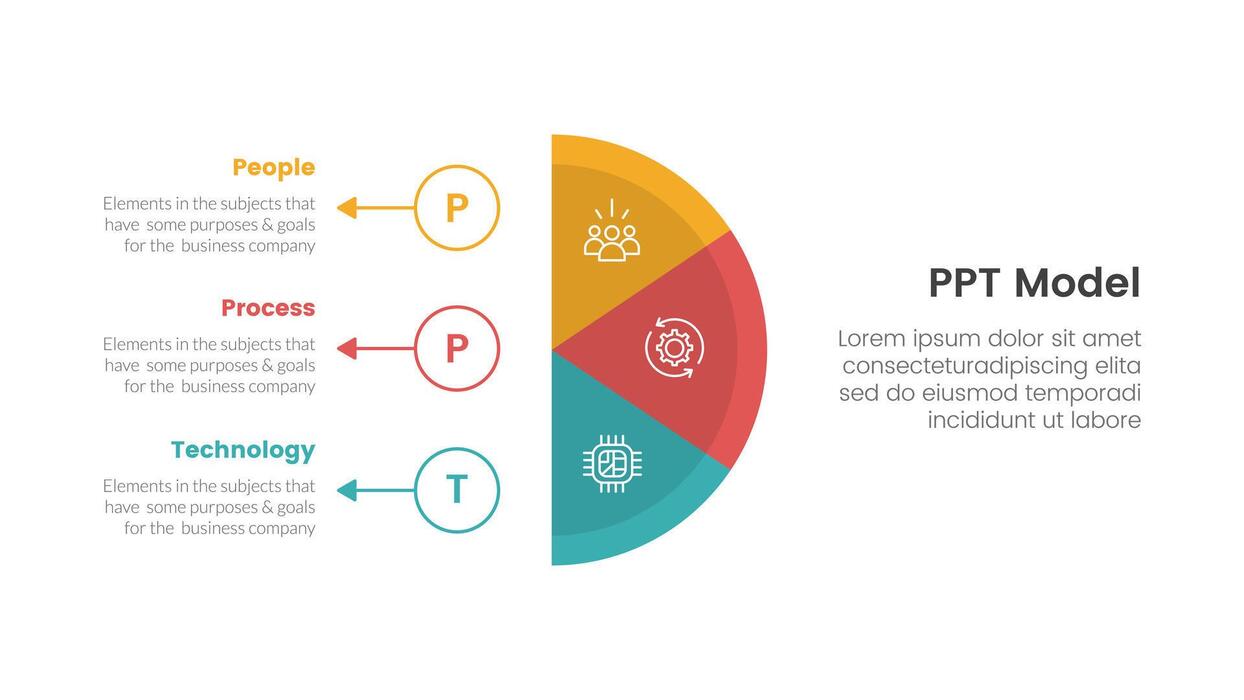 People
Elements in the subjects that have some purposes & goals for the business company

P

Process
Elements in the subjects that have some purposes & goals for the business company

P

Technology
Elements in the subjects that have some purposes & goals for the business company

T

PPT Model
Lorem ipsum dolor sit amet consecteturadipiscing elita sed do eiusmod temporadi incididunt ut labore